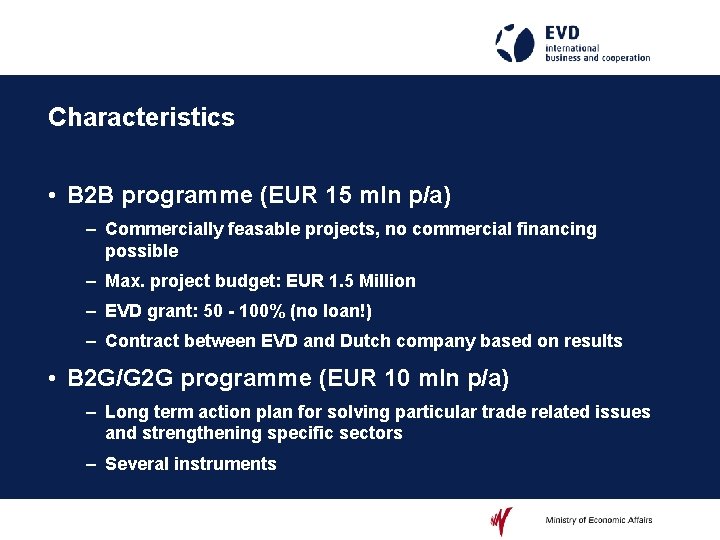 EVD
international
business and cooperation

Characteristics

• B2B programme (EUR 15 mln p/a)
– Commercially feasable projects, no commercial financing possible
– Max. project budget: EUR 1.5 Million
– EVD grant: 50 - 100% (no loan!)
– Contract between EVD and Dutch company based on results

• B2G/G2G programme (EUR 10 mln p/a)
– Long term action plan for solving particular trade related issues and strengthening specific sectors
– Several instruments

Ministry of Economic Affairs